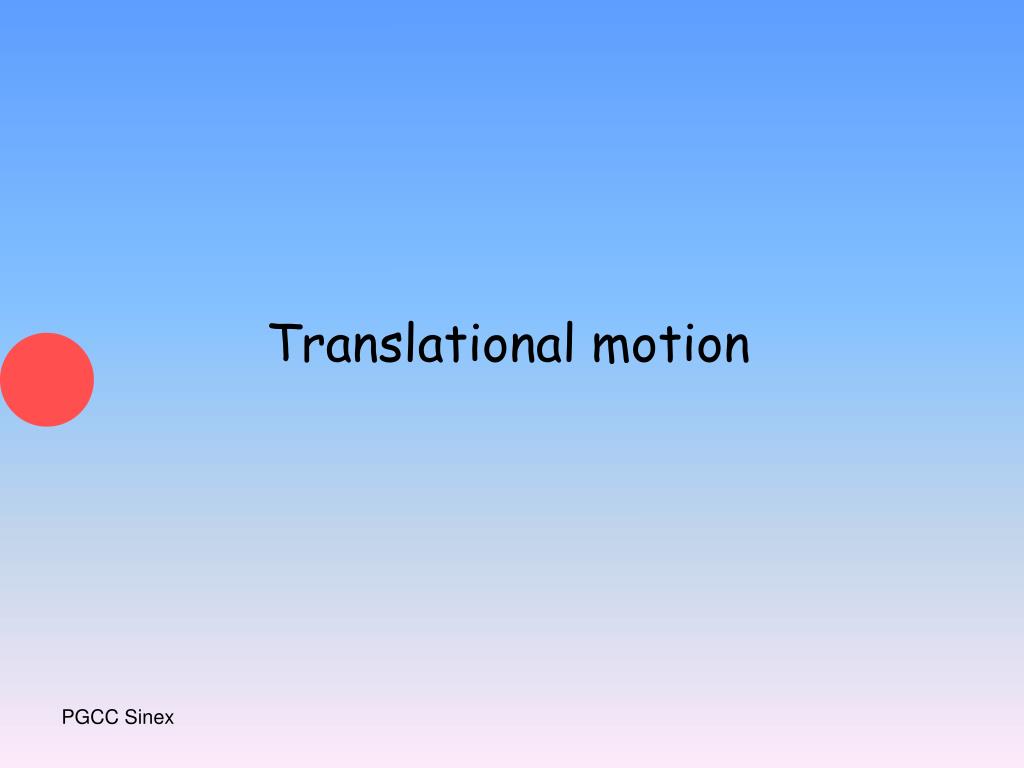 Translational motion

PGCC Sinex